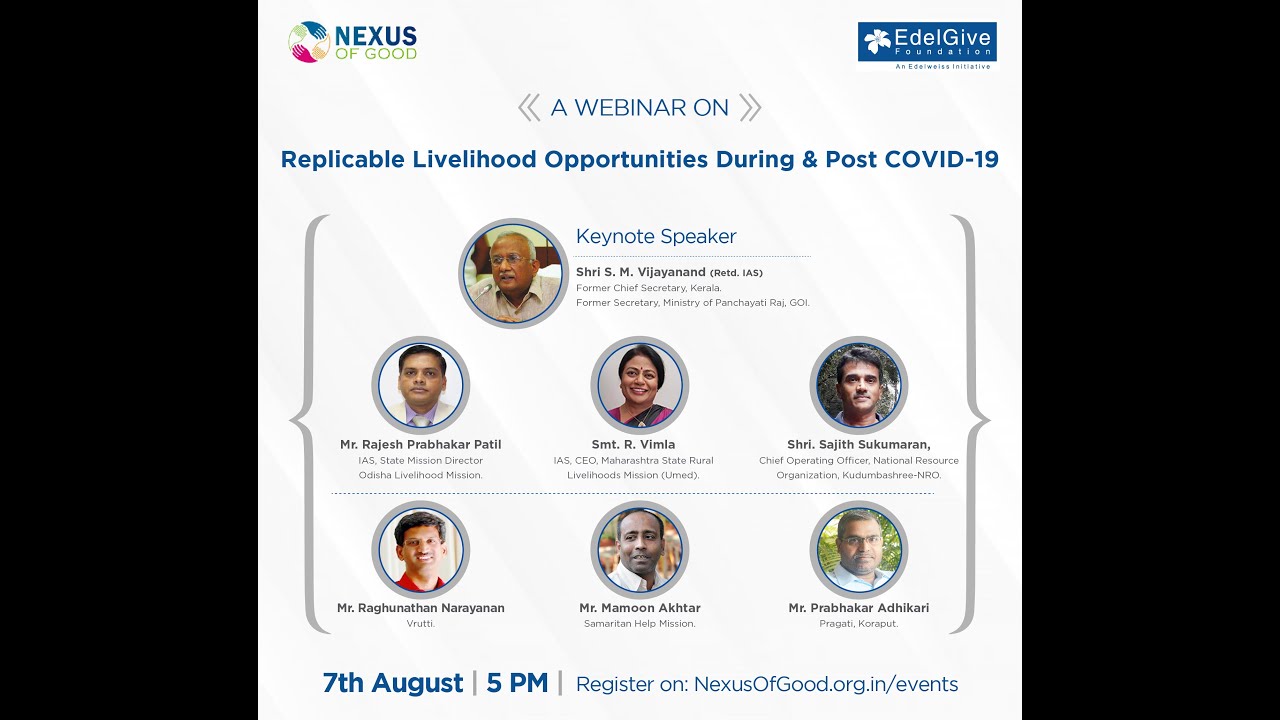 NEXUS OF GOOD

EdelGive Foundation
An Edelweiss Initiative

A WEBINAR ON

Replicable Livelihood Opportunities During & Post COVID-19

Keynote Speaker

Shri S. M. Vijayanand (Retd. IAS)
Former Chief Secretary, Kerala.
Former Secretary, Ministry of Panchayati Raj, GOI.

Mr. Rajesh Prabhakar Patil
IAS, State Mission Director
Odisha Livelihood Mission.

Smt. R. Vimla
IAS, CEO, Maharashtra State Rural Livelihoods Mission (Umed).

Shri. Sajith Sukumaran,
Chief Operating Officer, National Resource Organization, Kudumbashree-NRO.

Mr. Raghunathan Narayanan
Vrutti.

Mr. Mamoon Akhtar
Samaritan Help Mission.

Mr. Prabhakar Adhikari
Pragati, Koraput.

7th August | 5 PM | Register on: NexusOfGood.org.in/events